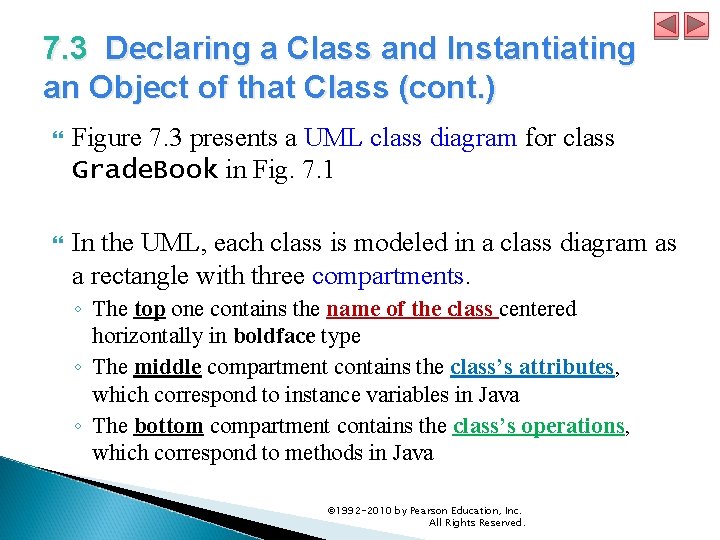 7.3 Declaring a Class and Instantiating an Object of that Class (cont.)

Figure 7.3 presents a UML class diagram for class GradeBook in Fig. 7.1

In the UML, each class is modeled in a class diagram as a rectangle with three compartments.

◦ The top one contains the name of the class centered horizontally in boldface type
◦ The middle compartment contains the class's attributes, which correspond to instance variables in Java
◦ The bottom compartment contains the class's operations, which correspond to methods in Java

©1992-2010 by Pearson Education, Inc. All Rights Reserved.